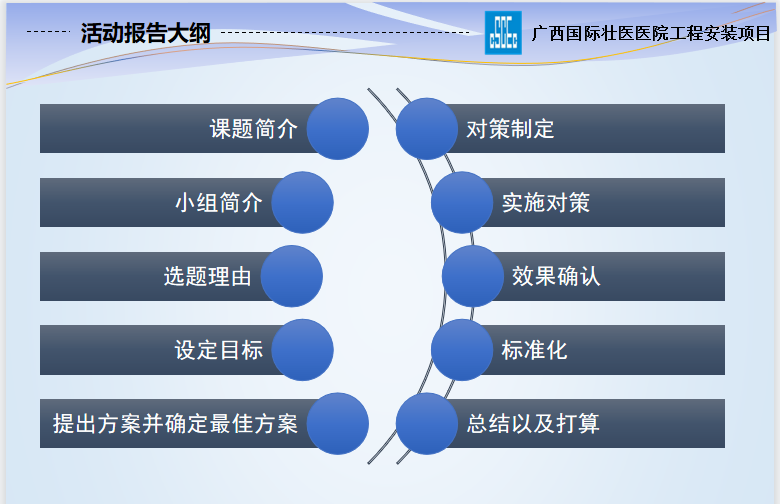 活动报告大纲

CSCEC 广西国际壮医医院工程安装项目

课题简介

小组简介

选题理由

设定目标

提出方案并确定最佳方案

对策制定

实施对策

效果确认

标准化

总结以及打算